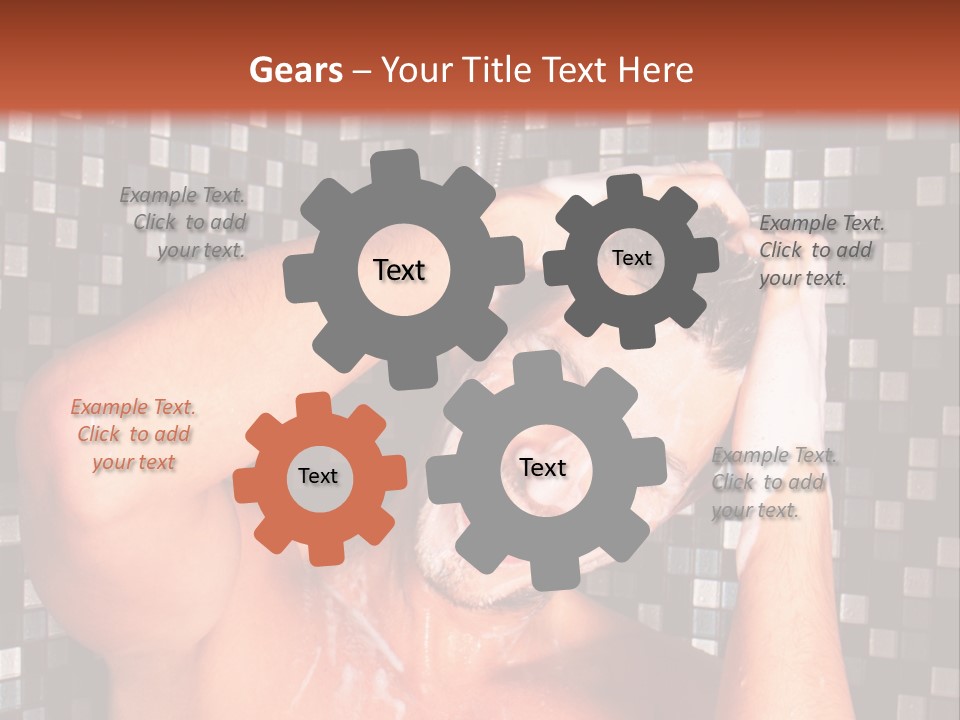 Gears – Your Title Text Here

Example Text. Click to add your text.

Text

Text

Example Text. Click to add your text.

Example Text. Click to add your text

Text

Text

Example Text. Click to add your text.